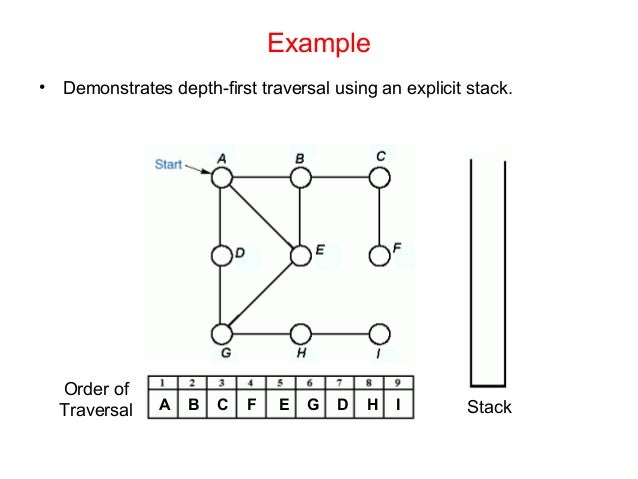 Example

• Demonstrates depth-first traversal using an explicit stack.

Start

A B C D E F G H I

Order of Traversal

| 1 | 2 | 3 | 4 | 5 | 6 | 7 | 8 | 9 |
|---|---|---|---|---|---|---|---|---|
| A | B | C | F | E | G | D | H | I |

Stack